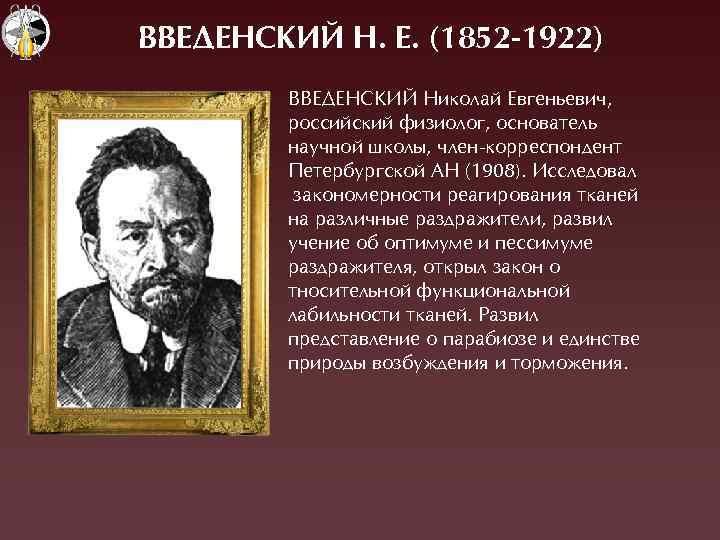 ВВЕДЕНСКИЙ Н. Е. (1852-1922)

ВВЕДЕНСКИЙ Николай Евгеньевич, российский физиолог, основатель научной школы, член-корреспондент Петербургской АН (1908). Исследовал закономерности реагирования тканей на различные раздражители, развил учение об оптимуме и пессимуме раздражителя, открыл закон о тносительной функциональной лабильности тканей. Развил представление о парабиозе и единстве природы возбуждения и торможения.